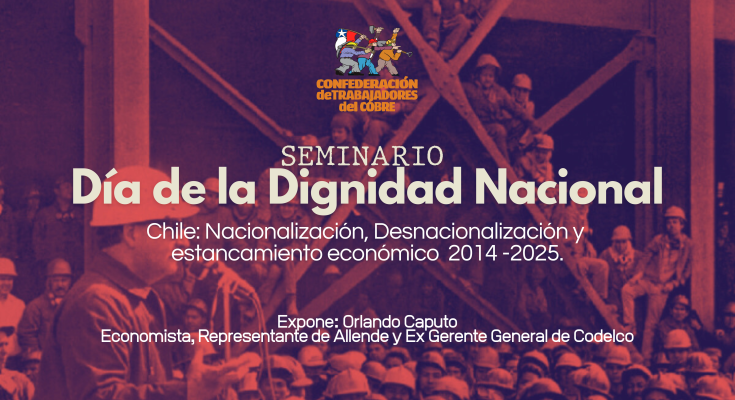 CONFEDERACIÓN deTRABAJADORES del COBRE

SEMINARIO
Día de la Dignidad Nacional

Chile: Nacionalización, Desnacionalización y estancamiento económico 2014 -2025.

Expone: Orlando Caputo
Economista, Representante de Allende y Ex Gerente General de Codelco